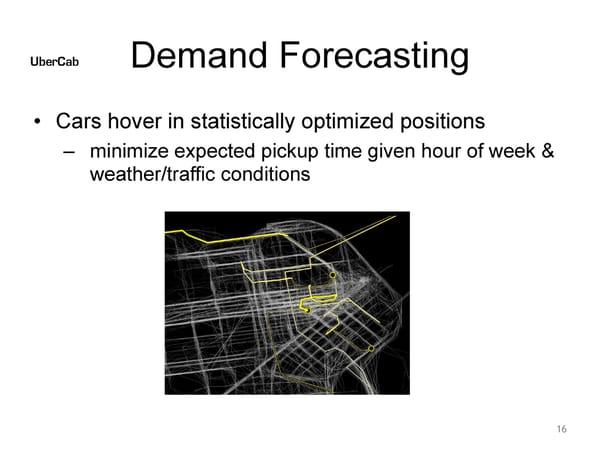 UberCab

Demand Forecasting

• Cars hover in statistically optimized positions
 – minimize expected pickup time given hour of week & weather/traffic conditions

16